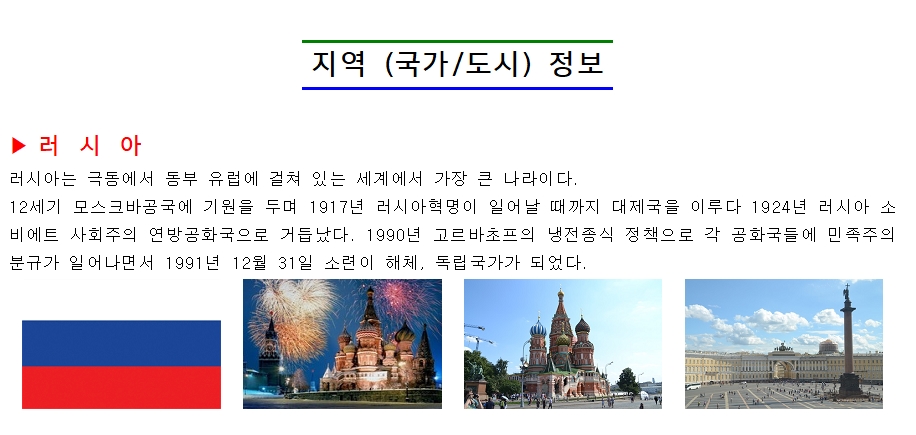 지역 (국가/도시) 정보

▶ 러 시 아

러시아는 극동에서 동부 유럽에 걸쳐 있는 세계에서 가장 큰 나라이다.
12세기 모스크바공국에 기원을 두며 1917년 러시아혁명이 일어날 때까지 대제국을 이루다 1924년 러시아 소비에트 사회주의 연방공화국으로 거듭났다. 1990년 고르바초프의 냉전종식 정책으로 각 공화국들에 민족주의 분규가 일어나면서 1991년 12월 31일 소련이 해체, 독립국가가 되었다.